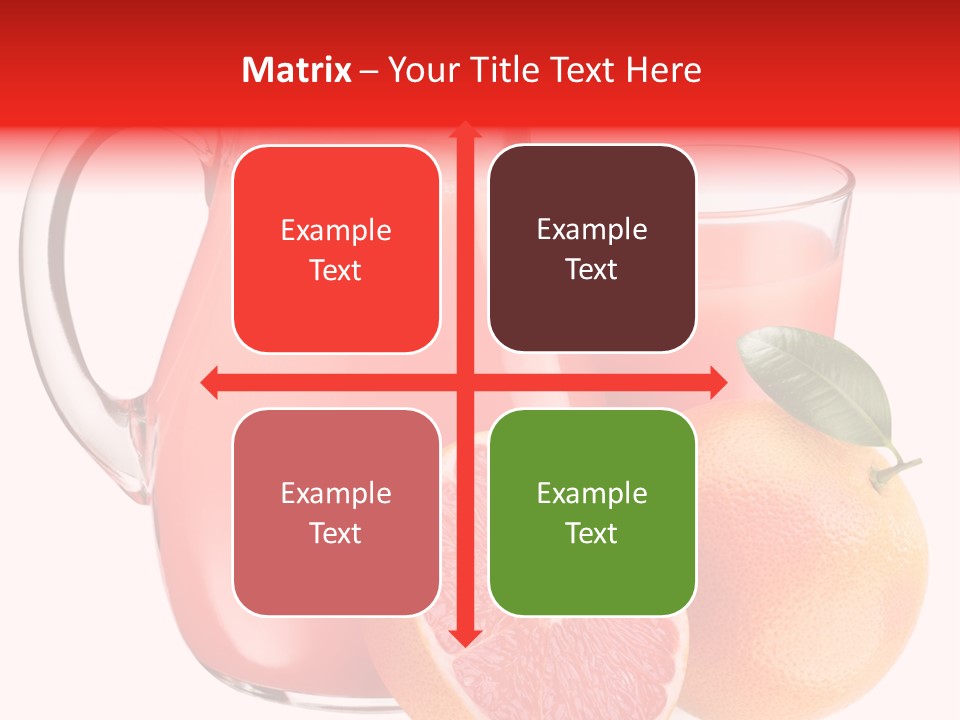 Matrix – Your Title Text Here

Example Text

Example Text

Example Text

Example Text